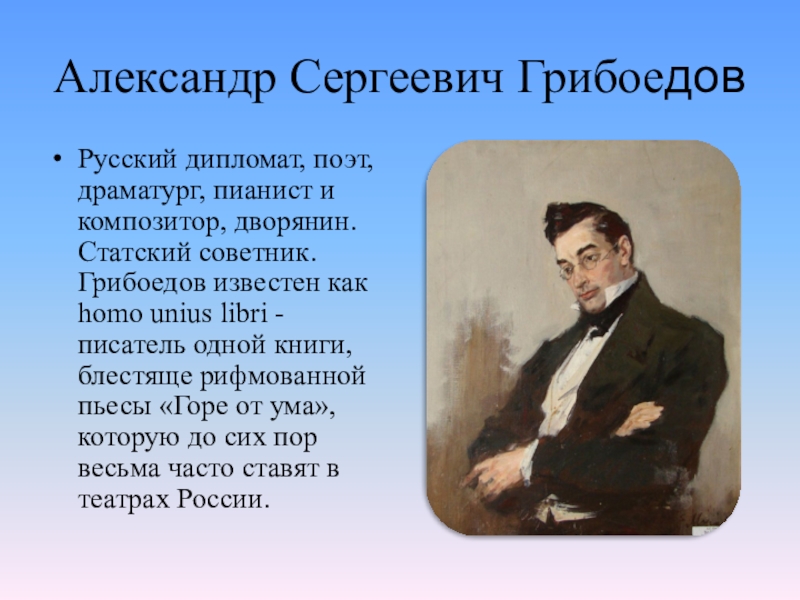 Александр Сергеевич Грибоедов

• Русский дипломат, поэт, драматург, пианист и композитор, дворянин. Статский советник. Грибоедов известен как homo unius libri - писатель одной книги, блестяще рифмованной пьесы «Горе от ума», которую до сих пор весьма часто ставят в театрах России.